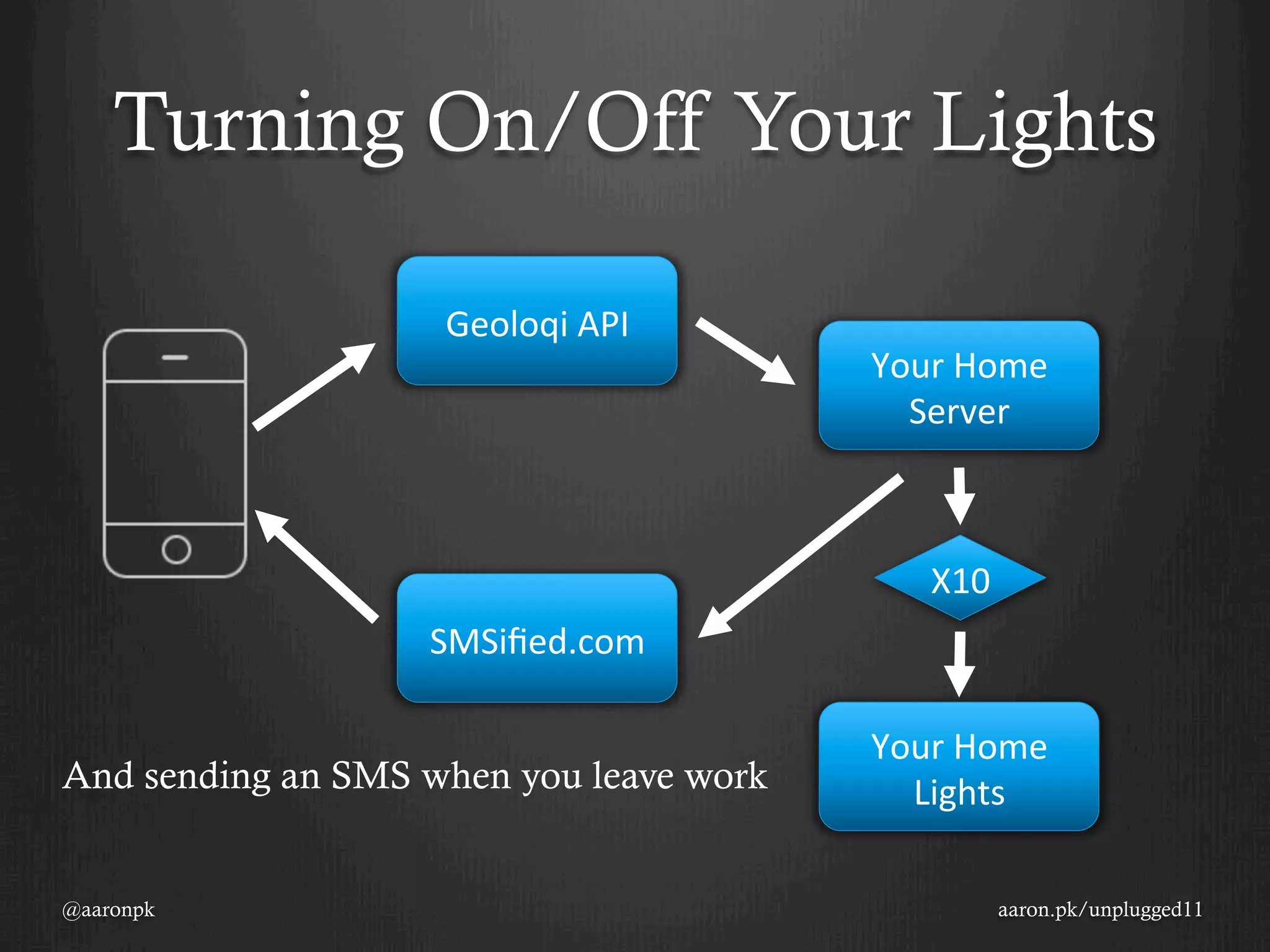 Turning On/Off Your Lights

Geoloqi API

Your Home Server

X10

SMSified.com

Your Home Lights

And sending an SMS when you leave work

@aaronpk

aaron.pk/unplugged11